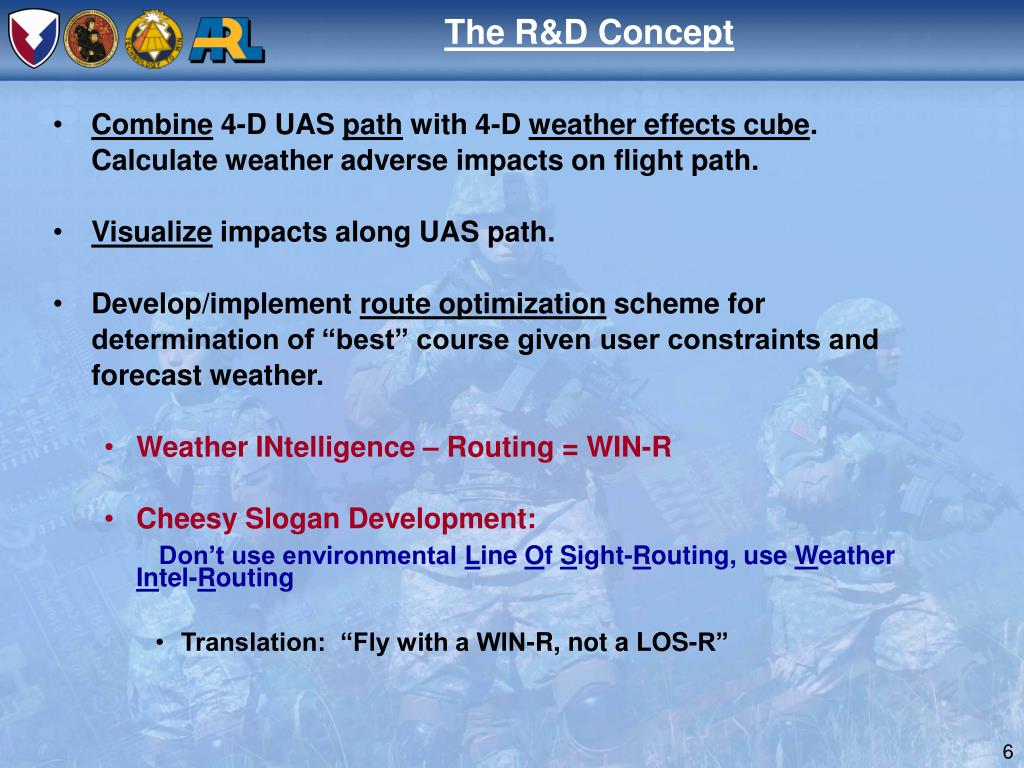 ARL

The R&D Concept

• Combine 4-D UAS path with 4-D weather effects cube. Calculate weather adverse impacts on flight path.

• Visualize impacts along UAS path.

• Develop/implement route optimization scheme for determination of “best” course given user constraints and forecast weather.

• Weather INtelligence – Routing = WIN-R

• Cheesy Slogan Development:
Don’t use environmental Line Of Sight-Routing, use Weather Intel-Routing

• Translation: “Fly with a WIN-R, not a LOS-R”

6